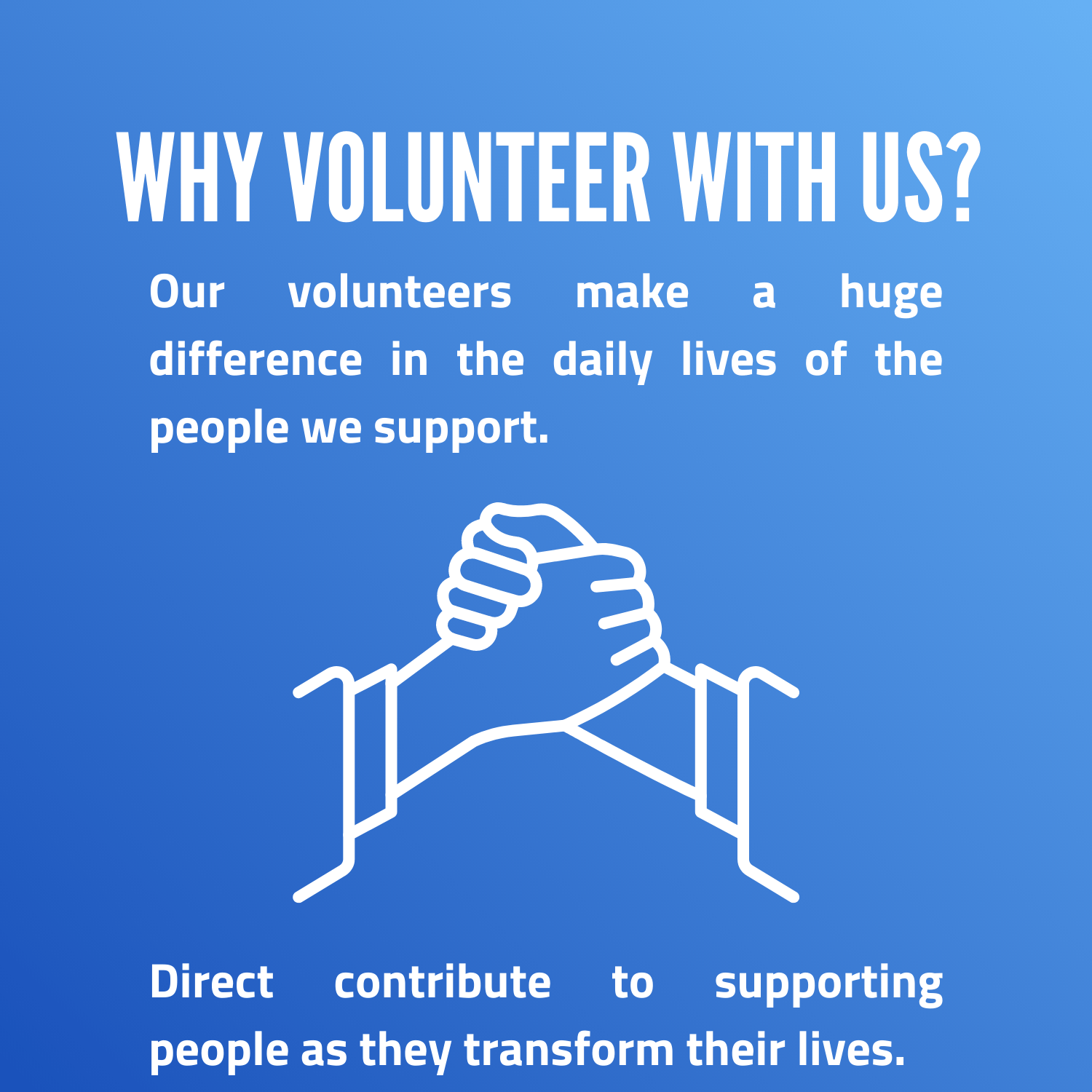 WHY VOLUNTEER WITH US?

Our volunteers make a huge difference in the daily lives of the people we support.

Direct contribute to supporting people as they transform their lives.